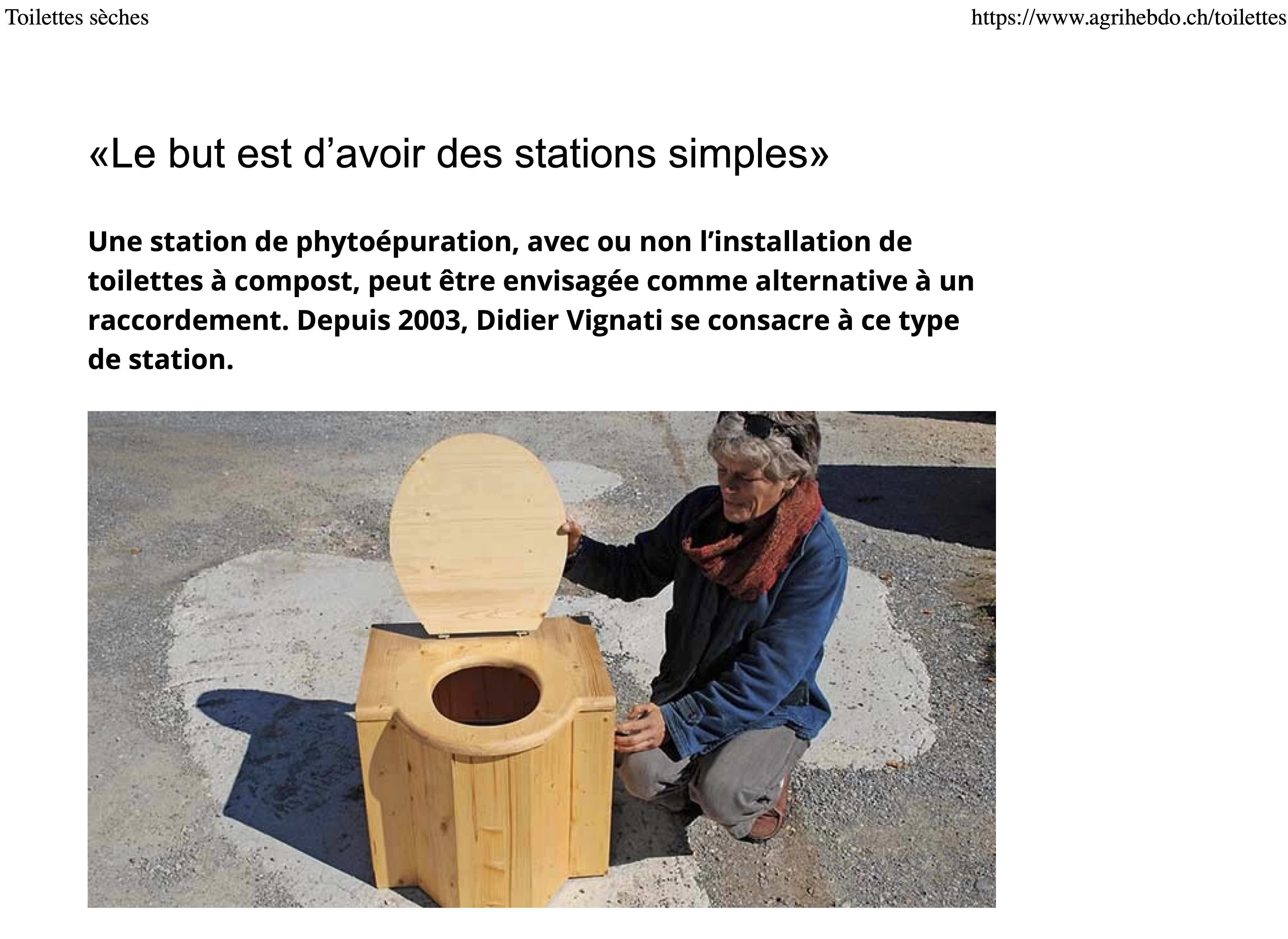 Toilettes sèches https://www.agrihebdo.ch/toilettes

«Le but est d’avoir des stations simples»

Une station de phytoépuration, avec ou non l’installation de toilettes à compost, peut être envisagée comme alternative à un raccordement. Depuis 2003, Didier Vignati se consacre à ce type de station.